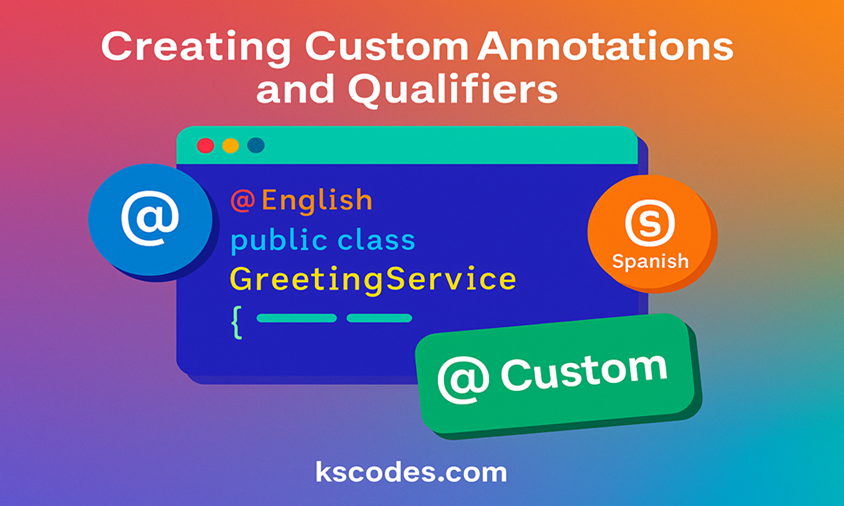 Creating Custom Annotations and Qualifiers

@

@English
public class
GreetingService
{

S
Spanish

@ Custom

kscodes.com